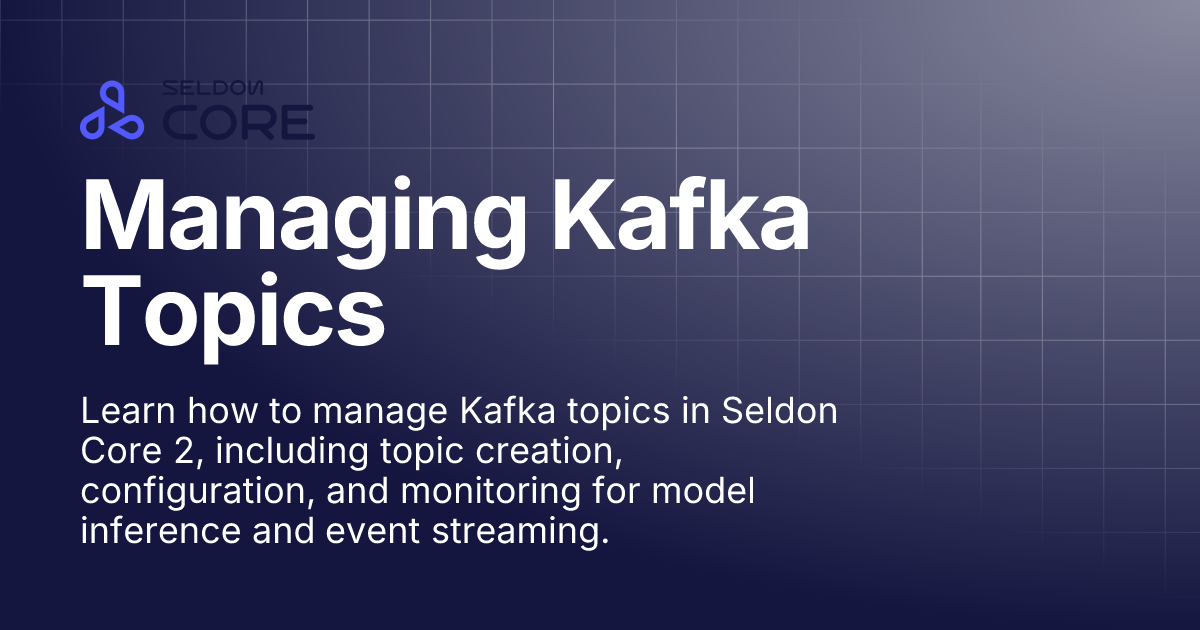 SELDON CORE

Managing Kafka Topics

Learn how to manage Kafka topics in Seldon Core 2, including topic creation, configuration, and monitoring for model inference and event streaming.